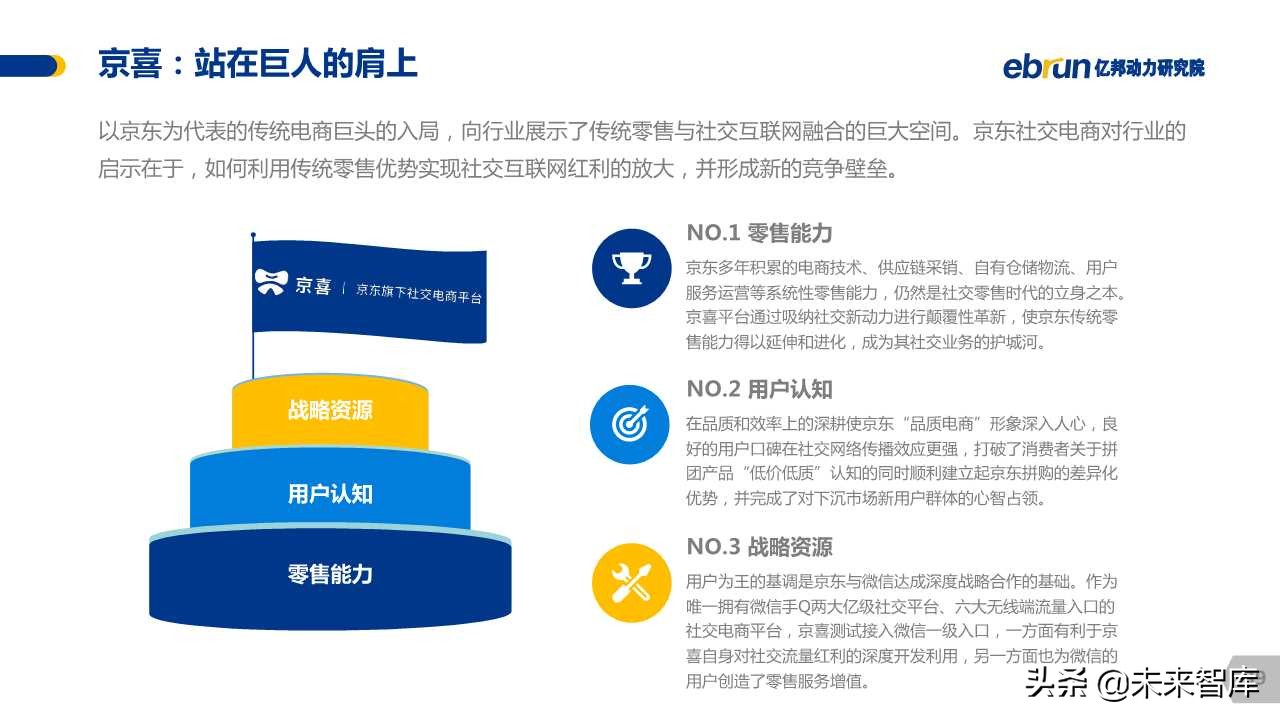 京喜：站在巨人的肩上

ebrun 亿邦动力研究院

以京东为代表的传统电商巨头的入局，向行业展示了传统零售与社交互联网融合的巨大空间。京东社交电商对行业的启示在于，如何利用传统零售优势实现社交互联网红利的放大，并形成新的竞争壁垒。

京喜 | 京东旗下社交电商平台

战略资源

用户认知

零售能力

NO.1 零售能力

京东多年积累的电商技术、供应链采销、自有仓储物流、用户服务运营等系统性零售能力，仍然是社交零售时代的立身之本。京喜平台通过吸纳社交新动力进行颠覆性革新，使京东传统零售能力得以延伸和进化，成为其社交业务的护城河。

NO.2 用户认知

在品质和效率上的深耕使京东“品质电商”形象深入人心，良好的用户口碑在社交网络传播效应更强，打破了消费者关于拼团产品“低价低质”认知的同时顺利建立起京东拼购的差异化优势，并完成了对下沉市场新用户群体的心智占领。

NO.3 战略资源

用户为王的基调是京东与微信达成深度战略合作的基础。作为唯一拥有微信手Q两大亿级社交平台、六大无线端流量入口的社交电商平台，京喜测试接入微信一级入口，一方面有利于京喜自身对社交流量红利的深度开发利用，另一方面也为微信的用户创造了零售服务增值。

头条 @未来智库